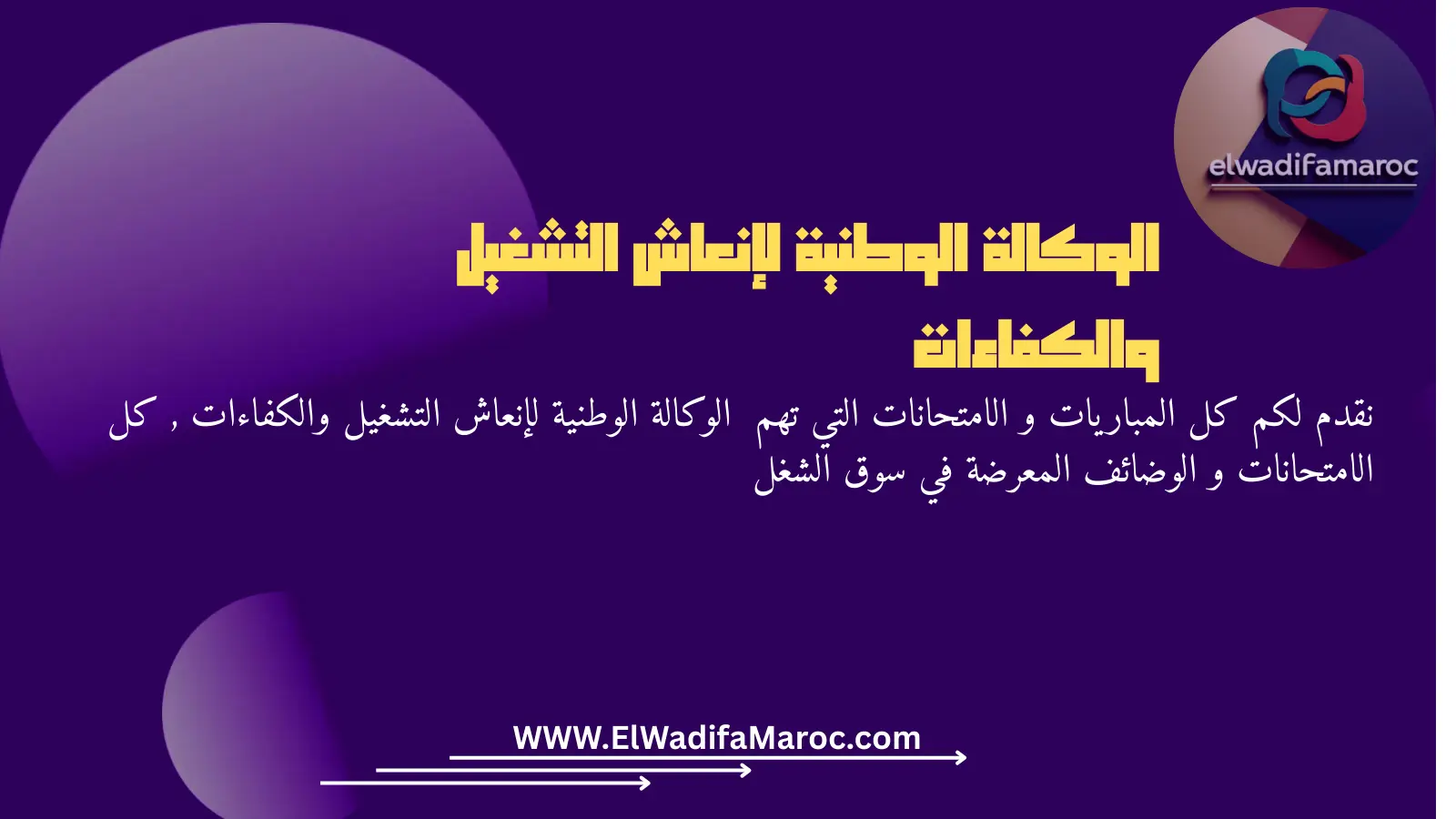 elwadifamaroc

الوكالة الوطنية لإنعاش التشغيل والكفاءات

نقدم لكم كل المباريات و الامتحانات التي تهم الوكالة الوطنية لإنعاش التشغيل والكفاءات , كل الامتحانات و الوضائف المعرضة في سوق الشغل

WWW.ElWadifaMaroc.com